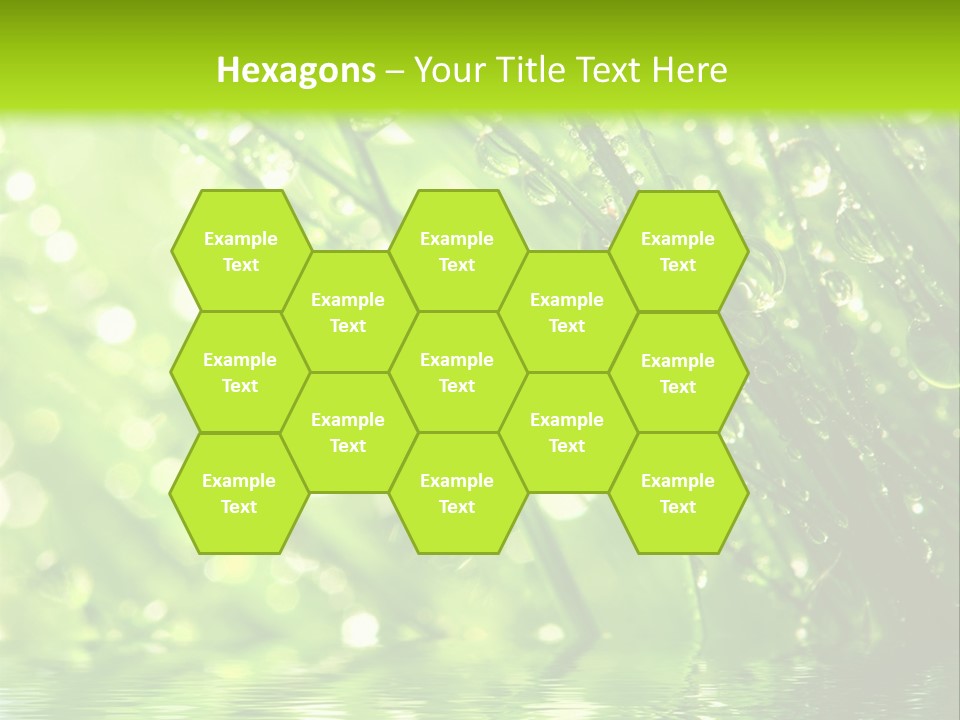 Hexagons – Your Title Text Here

Example Text

Example Text

Example Text

Example Text

Example Text

Example Text

Example Text

Example Text

Example Text

Example Text

Example Text

Example Text

Example Text